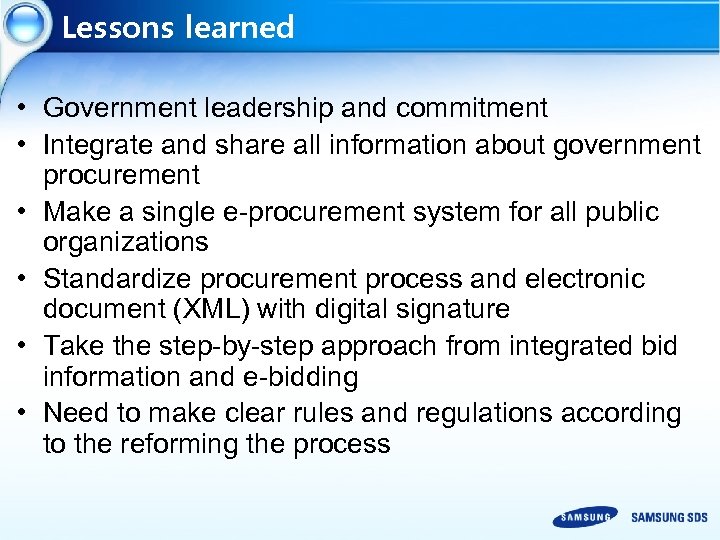 Lessons learned

• Government leadership and commitment
• Integrate and share all information about government procurement
• Make a single e-procurement system for all public organizations
• Standardize procurement process and electronic document (XML) with digital signature
• Take the step-by-step approach from integrated bid information and e-bidding
• Need to make clear rules and regulations according to the reforming the process

SAMSUNG SAMSUNG SDS